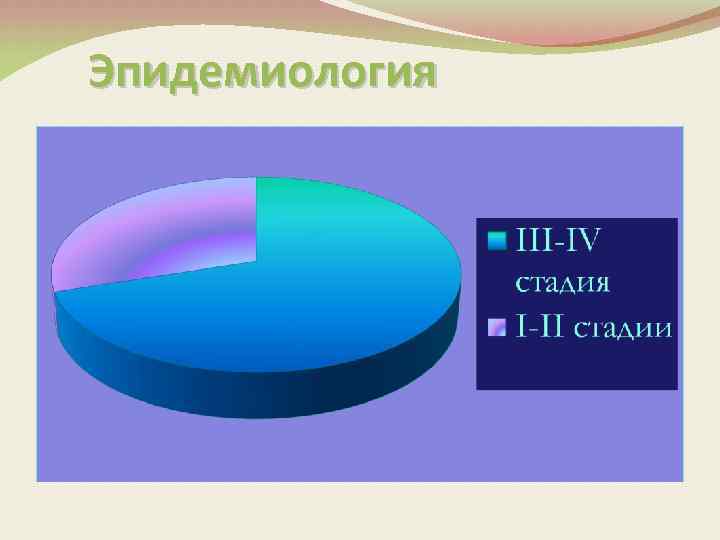 Эпидемиология

III-IV стадия

I-II стадии